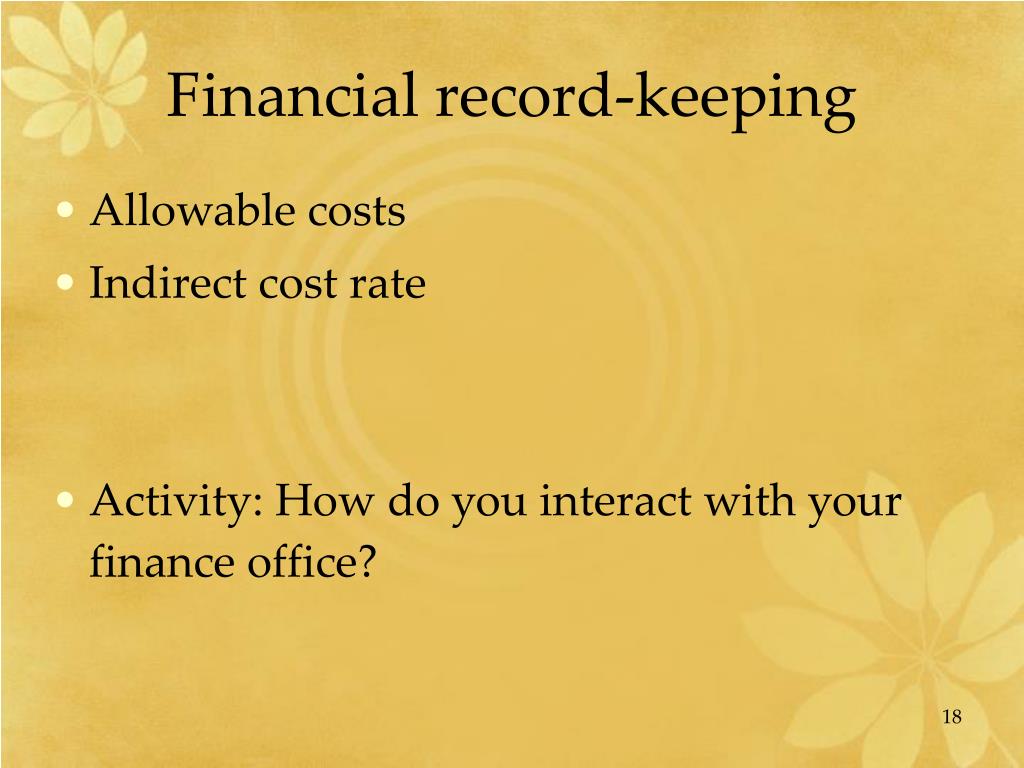 Financial record-keeping

• Allowable costs
• Indirect cost rate

• Activity: How do you interact with your finance office?

18